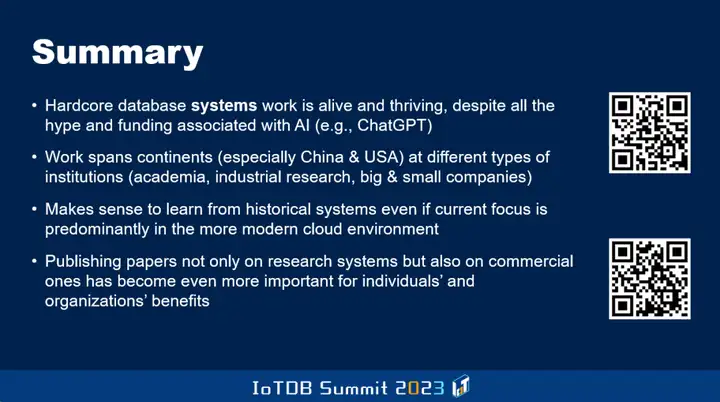 Summary

• Hardcore database systems work is alive and thriving, despite all the hype and funding associated with AI (e.g., ChatGPT)

• Work spans continents (especially China & USA) at different types of institutions (academia, industrial research, big & small companies)

• Makes sense to learn from historical systems even if current focus is predominantly in the more modern cloud environment

• Publishing papers not only on research systems but also on commercial ones has become even more important for individuals' and organizations' benefits

IoTDB Summit 2023